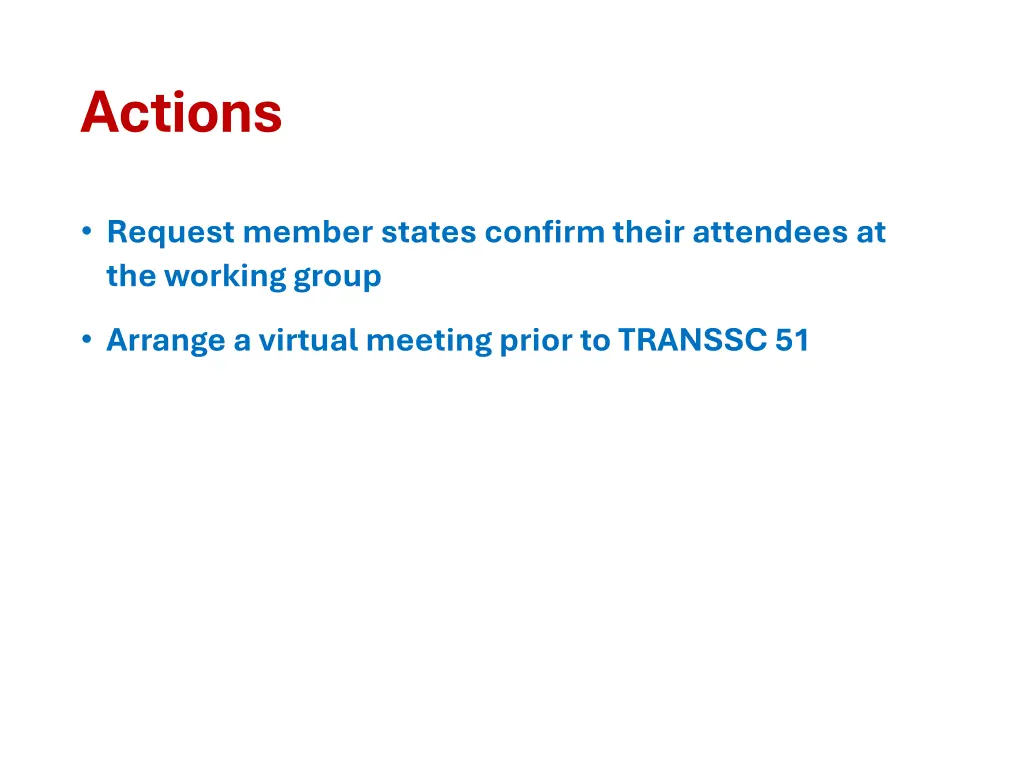 Actions

• Request member states confirm their attendees at the working group

• Arrange a virtual meeting prior to TRANSSC 51